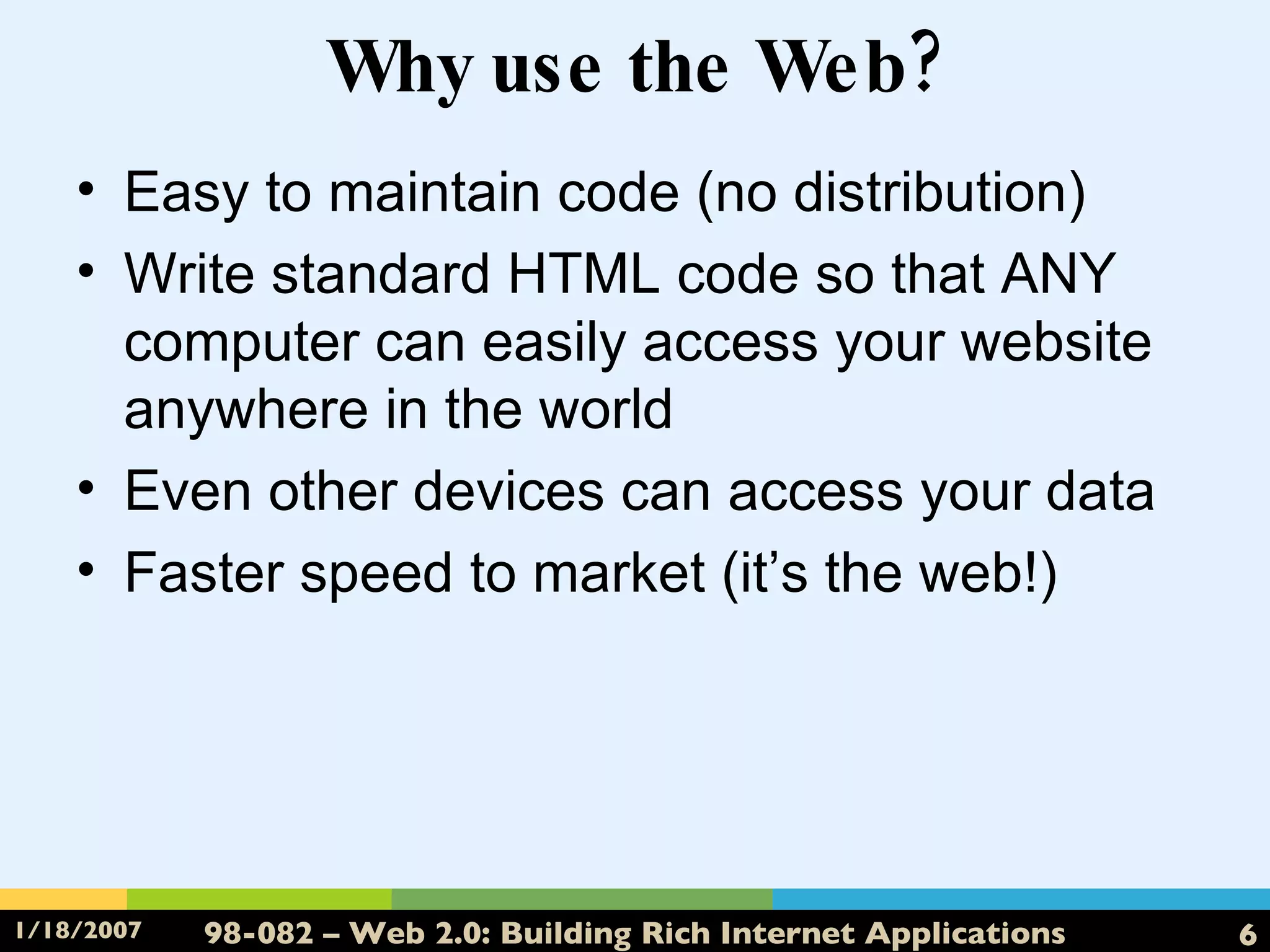 Why use the Web?

• Easy to maintain code (no distribution)
• Write standard HTML code so that ANY computer can easily access your website anywhere in the world
• Even other devices can access your data
• Faster speed to market (it’s the web!)

1/18/2007 98-082 – Web 2.0: Building Rich Internet Applications 6